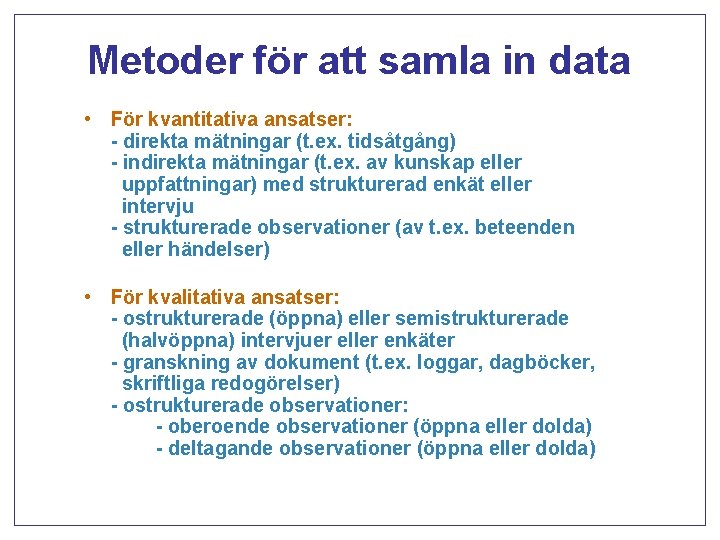 Metoder för att samla in data

• För kvantitativa ansatser:
- direkta mätningar (t.ex. tidsåtgång)
- indirekta mätningar (t.ex. av kunskap eller uppfattningar) med strukturerad enkät eller intervju
- strukturerade observationer (av t.ex. beteenden eller händelser)

• För kvalitativa ansatser:
- ostrukturerade (öppna) eller semistrukturerade (halvöppna) intervjuer eller enkäter
- granskning av dokument (t.ex. loggar, dagböcker, skriftliga redogörelser)
- ostrukturerade observationer:
- oberoende observationer (öppna eller dolda)
- deltagande observationer (öppna eller dolda)